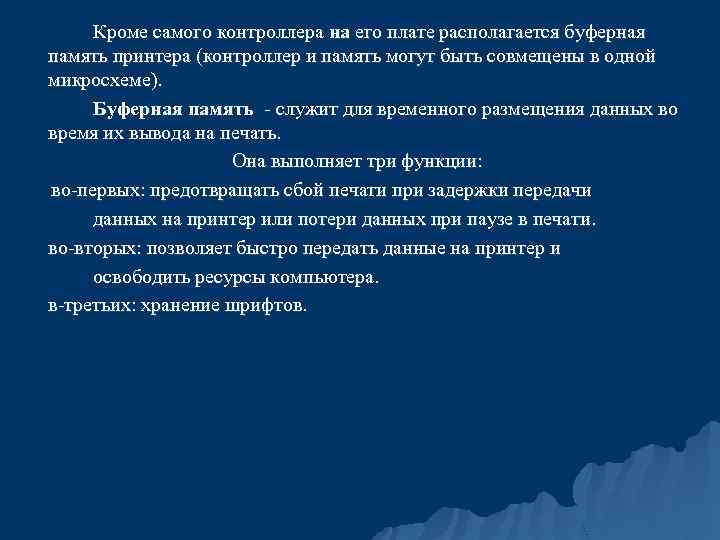 Кроме самого контроллера на его плате располагается буферная память принтера (контроллер и память могут быть совмещены в одной микросхеме).

Буферная память - служит для временного размещения данных во время их вывода на печать.

Она выполняет три функции:

во-первых: предотвращать сбой печати при задержки передачи данных на принтер или потери данных при паузе в печати.

во-вторых: позволяет быстро передать данные на принтер и освободить ресурсы компьютера.

в-третьих: хранение шрифтов.